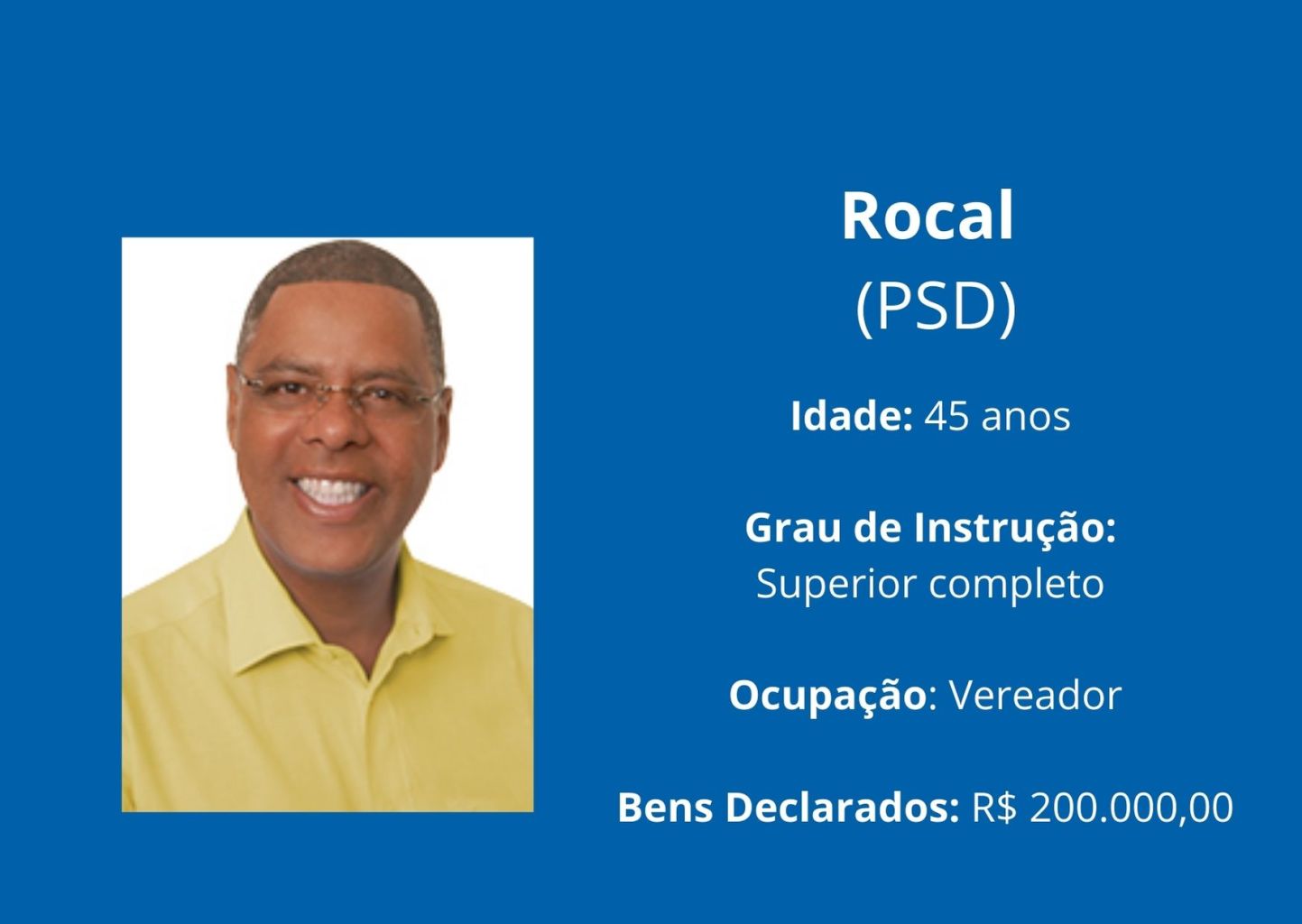 Rocal
(PSD)

Idade: 45 anos

Grau de Instrução:
Superior completo

Ocupação: Vereador

Bens Declarados: R$ 200.000,00